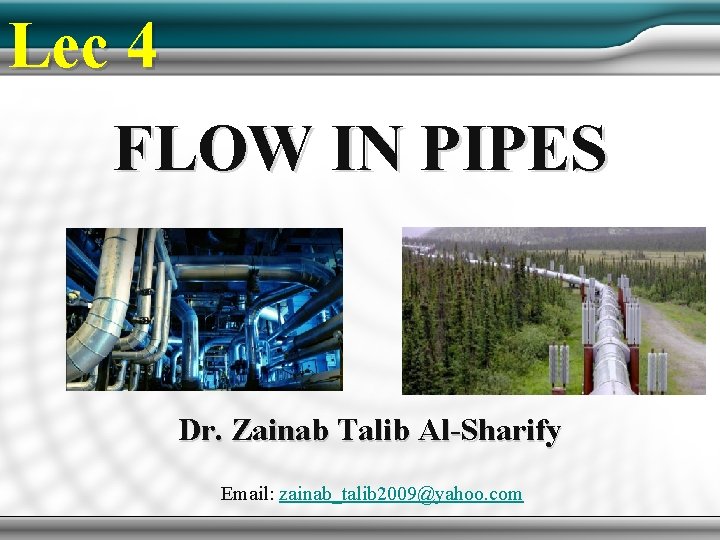 Lec 4

FLOW IN PIPES

Dr. Zainab Talib Al-Sharify

Email: zainab_talib2009@yahoo.com